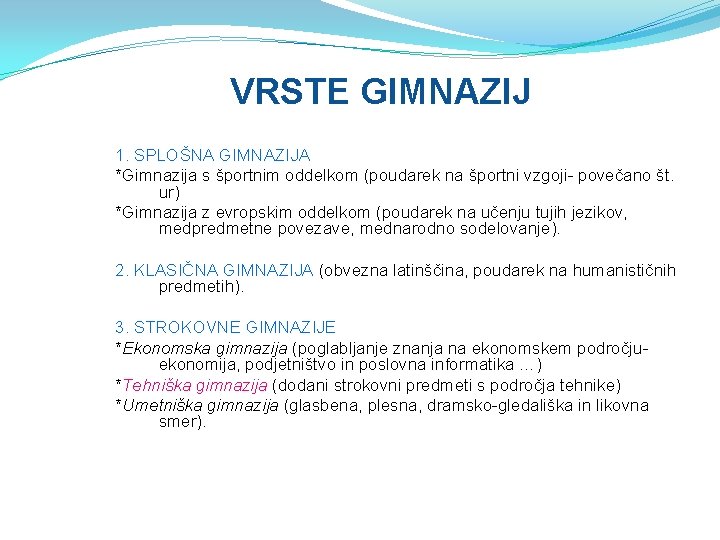 VRSTE GIMNAZIJ

1. SPLOŠNA GIMNAZIJA
*Gimnazija s športnim oddelkom (poudarek na športni vzgoji- povečano št. ur)
*Gimnazija z evropskim oddelkom (poudarek na učenju tujih jezikov, medpredmetne povezave, mednarodno sodelovanje).

2. KLASIČNA GIMNAZIJA (obvezna latinščina, poudarek na humanističnih predmetih).

3. STROKOVNE GIMNAZIJE
*Ekonomska gimnazija (poglabljanje znanja na ekonomskem področju- ekonomija, podjetništvo in poslovna informatika …)
*Tehniška gimnazija (dodani strokovni predmeti s področja tehnike)
*Umetniška gimnazija (glasbena, plesna, dramsko-gledališka in likovna smer).